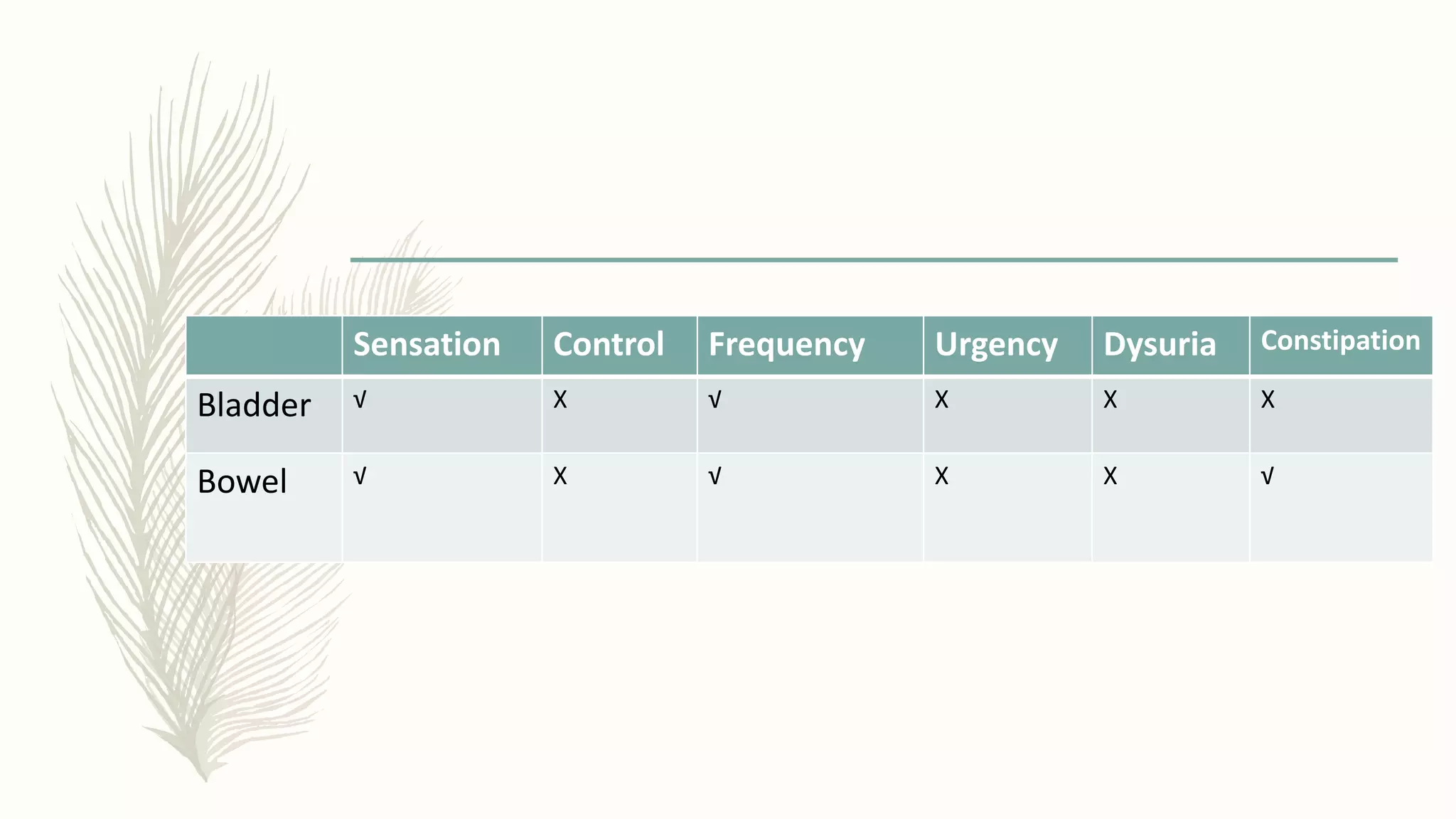 | | Sensation | Control | Frequency | Urgency | Dysuria | Constipation |
|---|---|---|---|---|---|---|
| Bladder | √ | X | √ | X | X | X |
| Bowel | √ | X | √ | X | X | √ |